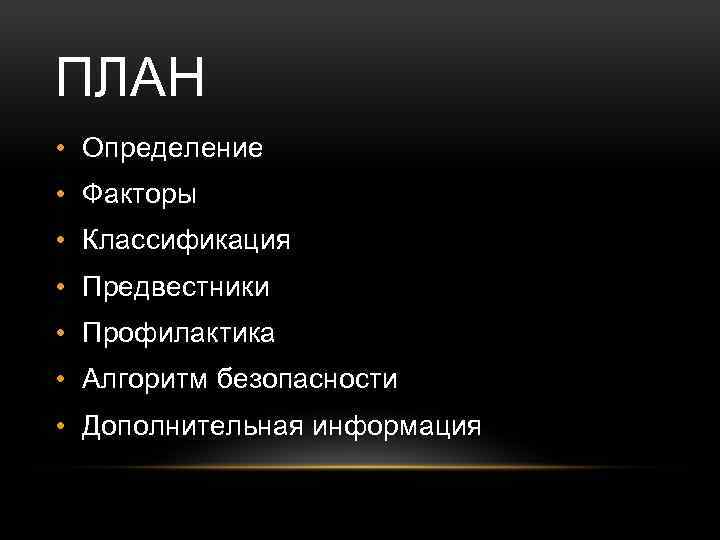 ПЛАН

• Определение
• Факторы
• Классификация
• Предвестники
• Профилактика
• Алгоритм безопасности
• Дополнительная информация